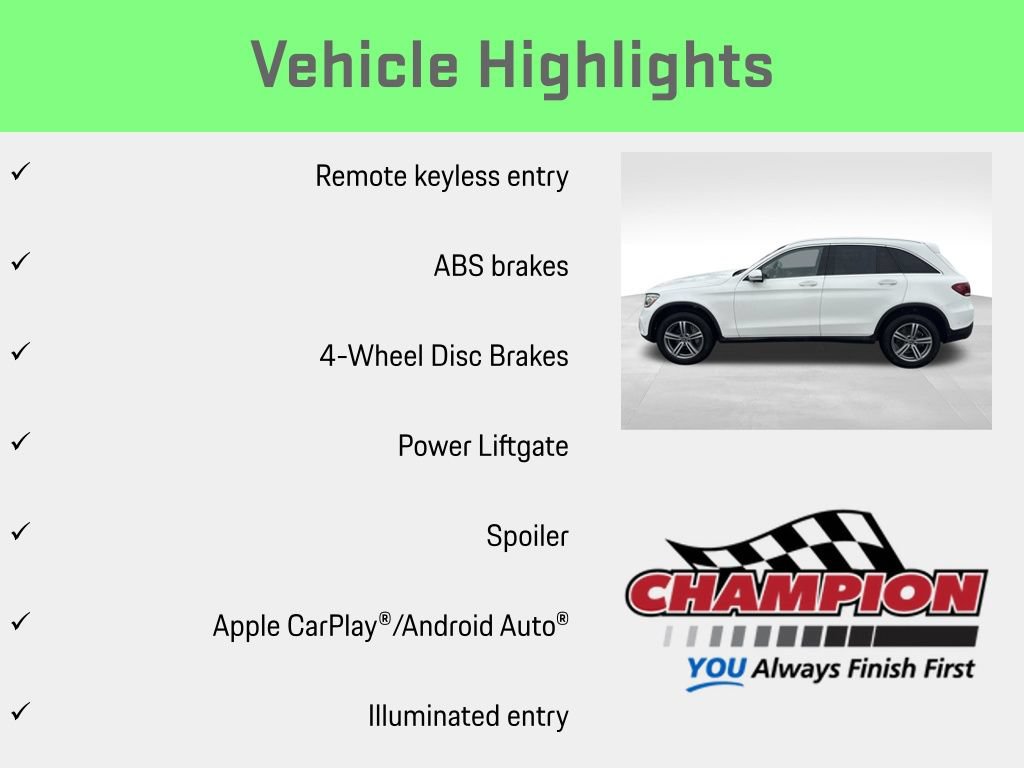 Vehicle Highlights

✓ Remote keyless entry

✓ ABS brakes

✓ 4-Wheel Disc Brakes

✓ Power Liftgate

✓ Spoiler

✓ Apple CarPlay®/Android Auto®

✓ Illuminated entry

CHAMPION

YOU Always Finish First